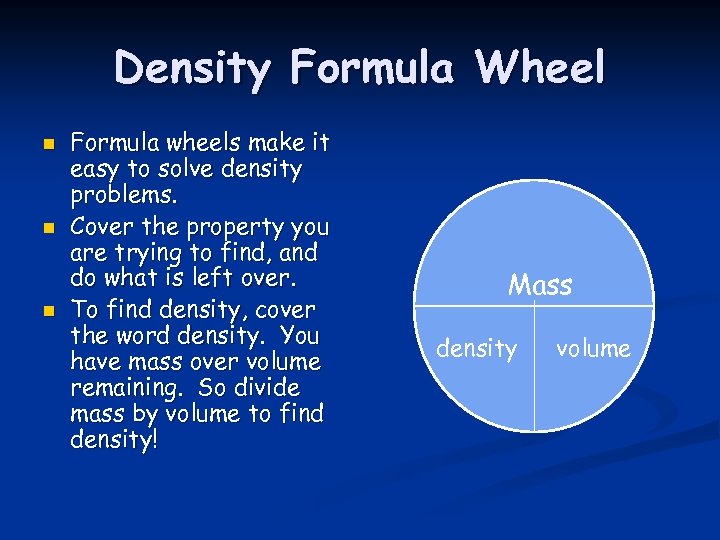 Density Formula Wheel

- Formula wheels make it easy to solve density problems.
- Cover the property you are trying to find, and do what is left over.
- To find density, cover the word density. You have mass over volume remaining. So divide mass by volume to find density!

Mass

density

volume